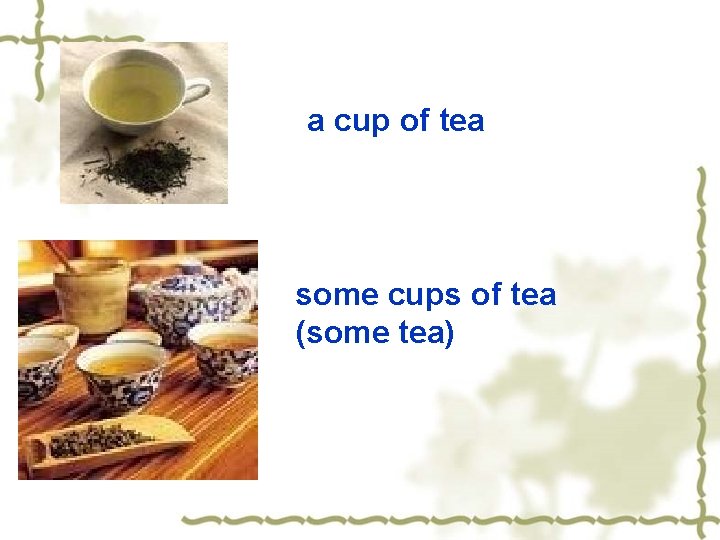 a cup of tea

some cups of tea
(some tea)